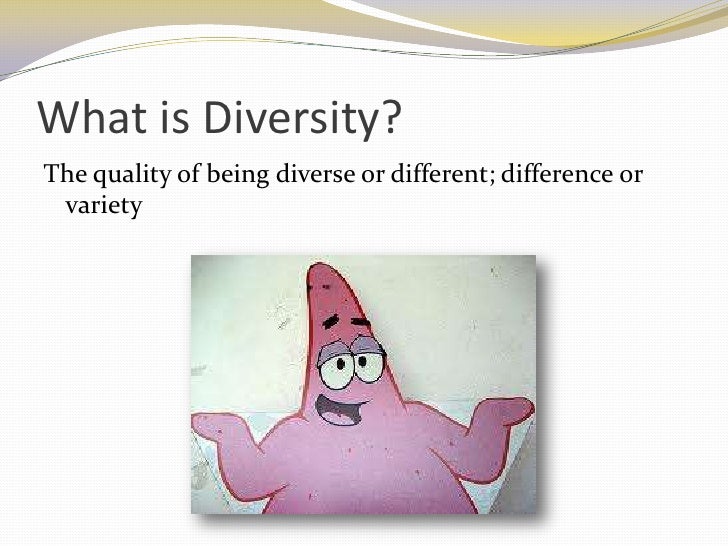 What is Diversity?

The quality of being diverse or different; difference or variety